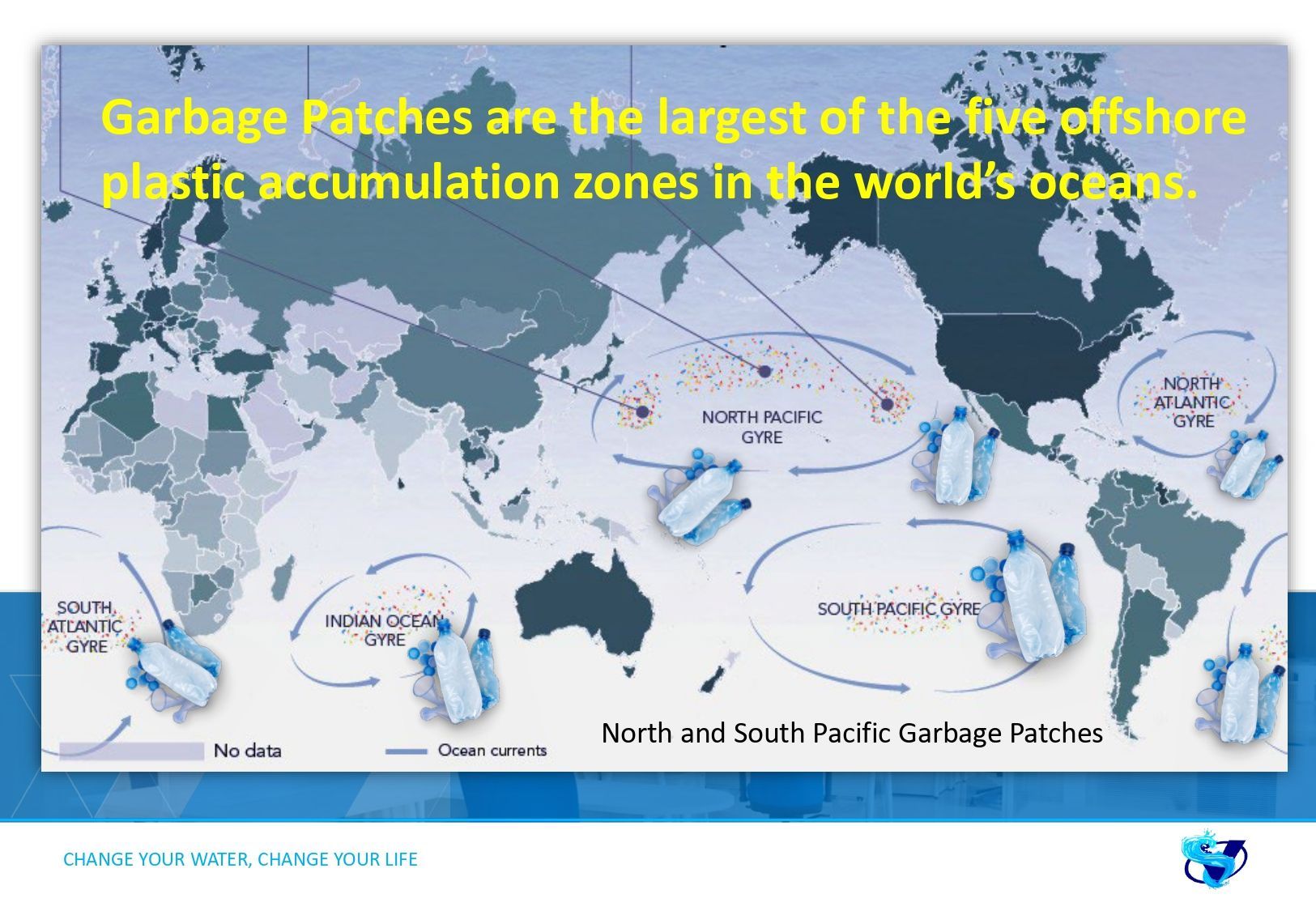 Garbage Patches are the largest of the five offshore plastic accumulation zones in the world's oceans.

NORTH PACIFIC GYRE

NORTH ATLANTIC GYRE

SOUTH ATLANTIC GYRE

INDIAN OCEAN GYRE

SOUTH PACIFIC GYRE

No data

Ocean currents

North and South Pacific Garbage Patches

CHANGE YOUR WATER, CHANGE YOUR LIFE